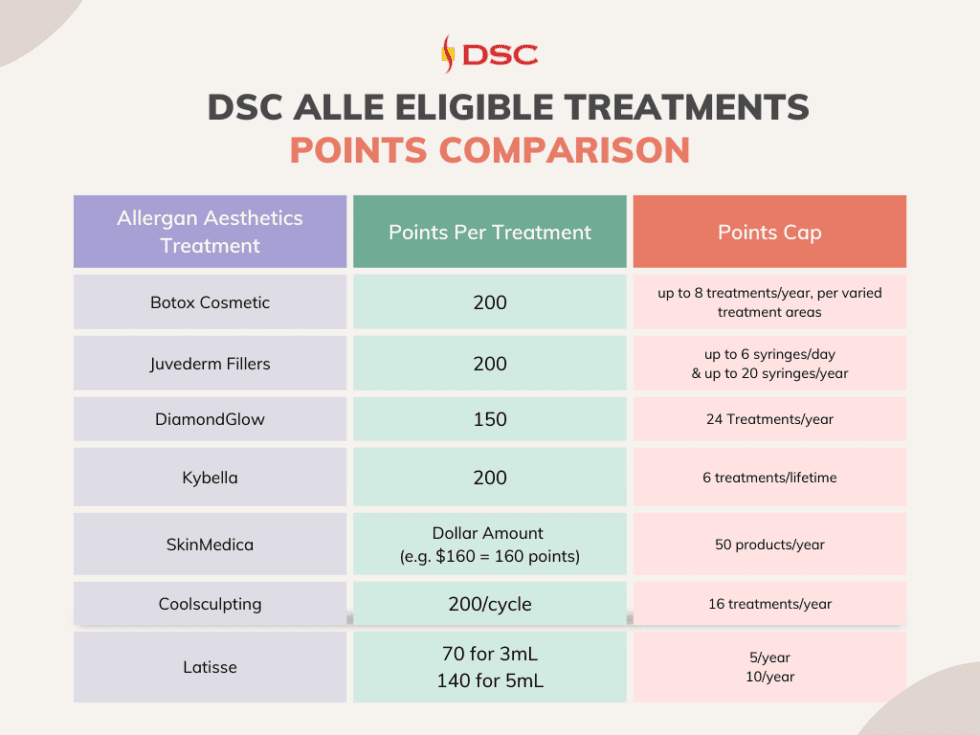 DSC

DSC ALLE ELIGIBLE TREATMENTS
POINTS COMPARISON

| Allergan Aesthetics Treatment | Points Per Treatment | Points Cap |
|---|---|---|
| Botox Cosmetic | 200 | up to 8 treatments/year, per varied treatment areas |
| Juvederm Fillers | 200 | up to 6 syringes/day & up to 20 syringes/year |
| DiamondGlow | 150 | 24 Treatments/year |
| Kybella | 200 | 6 treatments/lifetime |
| SkinMedica | Dollar Amount (e.g. \$160 = 160 points) | 50 products/year |
| Coolsculpting | 200/cycle | 16 treatments/year |
| Latisse | 70 for 3mL 140 for 5mL | 5/year 10/year |